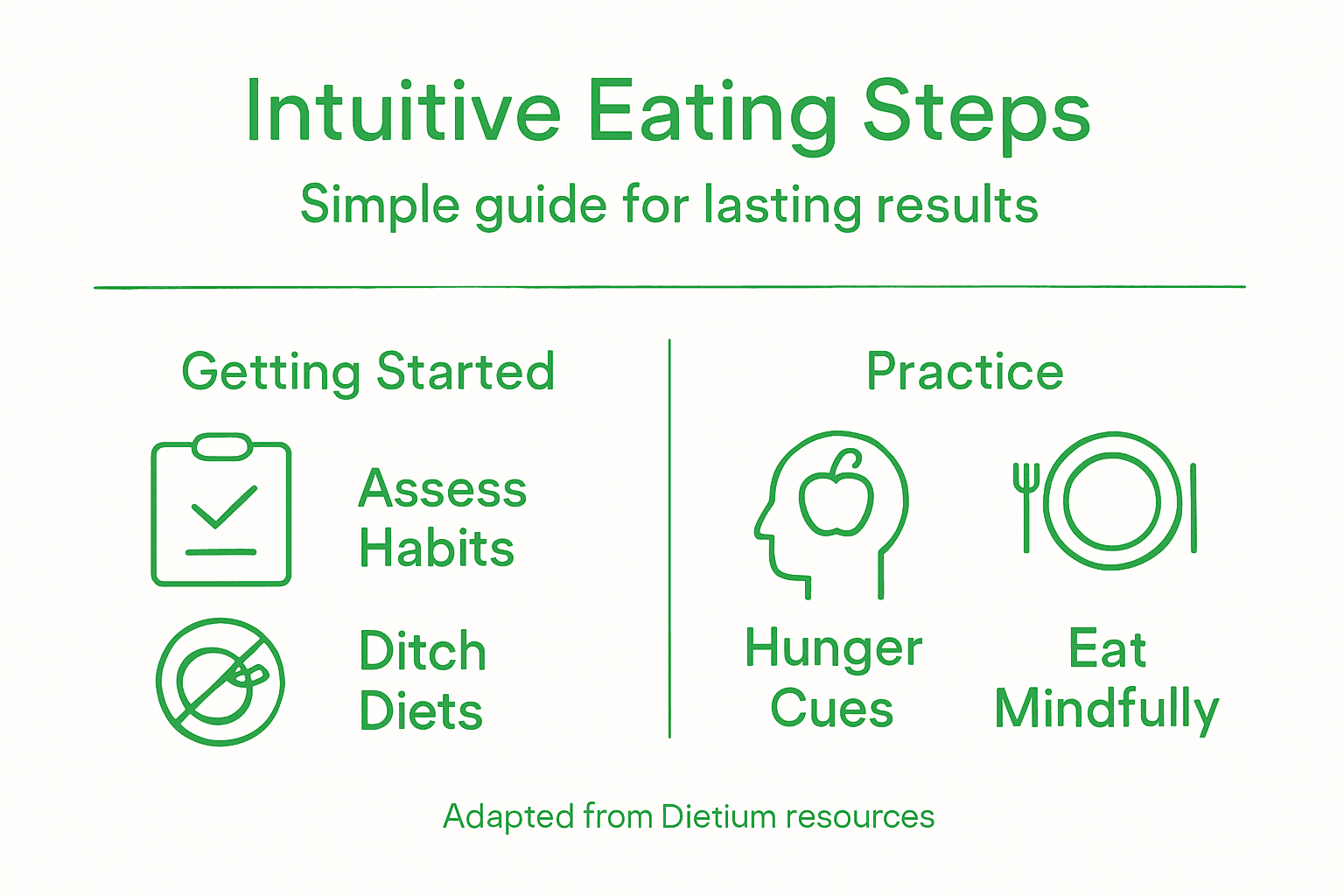 Intuitive Eating Steps

Simple guide for lasting results

Getting Started

Assess Habits

Ditch Diets

Practice

Hunger Cues

Eat Mindfully

Adapted from Dietium resources